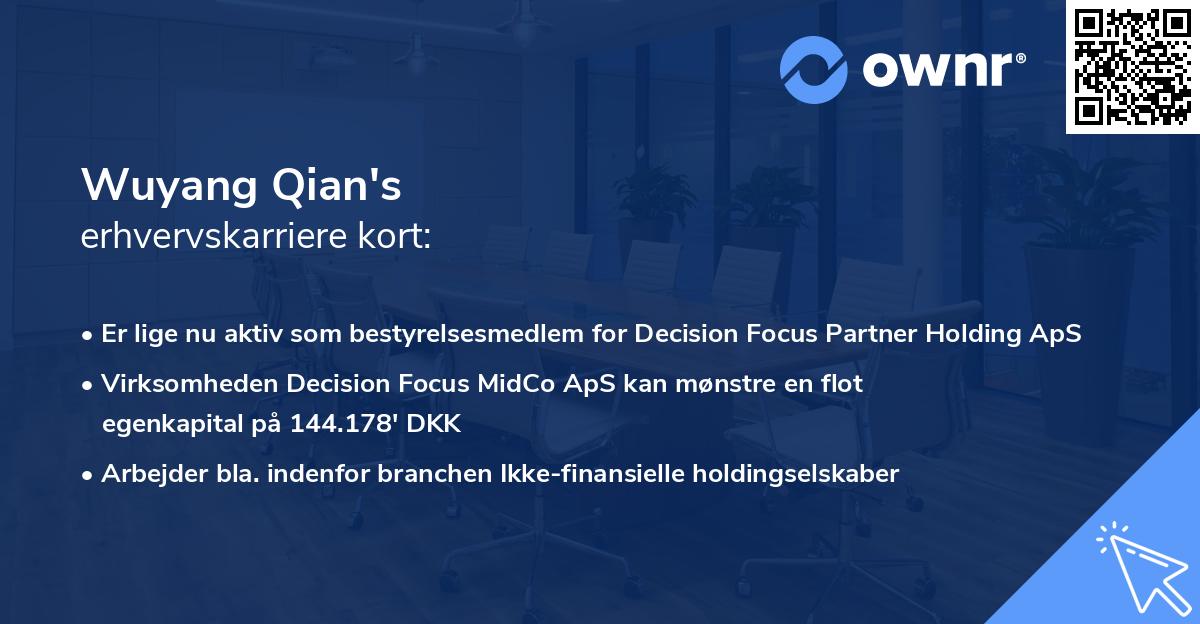 ownr®

Wuyang Qian's
erhvervskarriere kort:

• Er lige nu aktiv som bestyrelsesmedlem for Decision Focus Partner Holding ApS

• Virksomheden Decision Focus MidCo ApS kan mønstre en flot egenkapital på 144.178' DKK

• Arbejder bla. indenfor branchen Ikke-finansielle holdingselskaber